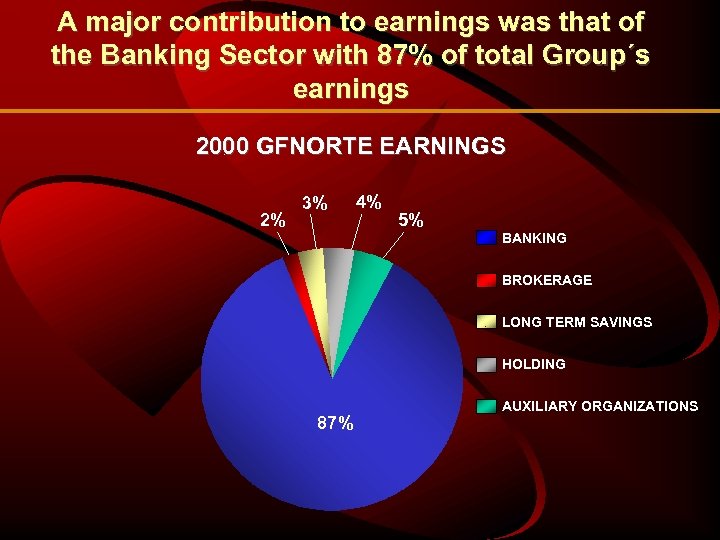 A major contribution to earnings was that of the Banking Sector with 87% of total Group´s earnings

2000 GFNORTE EARNINGS

2%

3%

4%

5%

87%

BANKING

BROKERAGE

LONG TERM SAVINGS

HOLDING

AUXILIARY ORGANIZATIONS